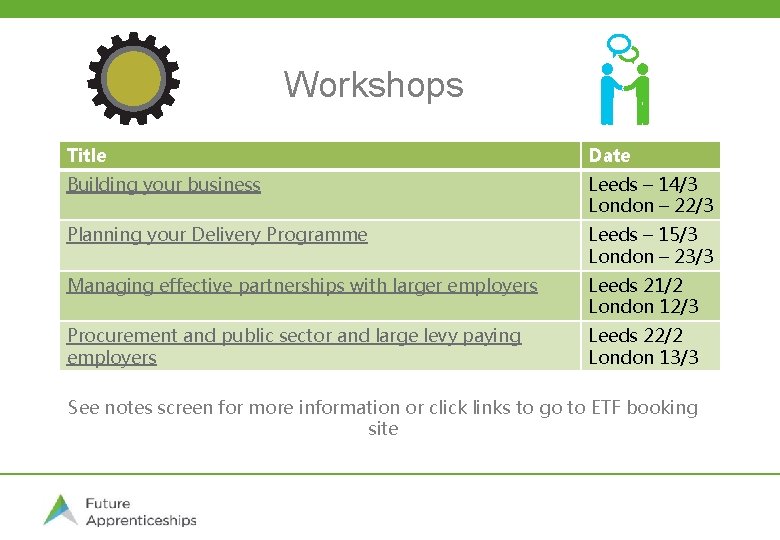 Workshops

| Title | Date |
|---|---|
| Building your business | Leeds – 14/3 London – 22/3 |
| Planning your Delivery Programme | Leeds – 15/3 London – 23/3 |
| Managing effective partnerships with larger employers | Leeds 21/2 London 12/3 |
| Procurement and public sector and large levy paying employers | Leeds 22/2 London 13/3 |

See notes screen for more information or click links to go to ETF booking site

Future Apprenticeships